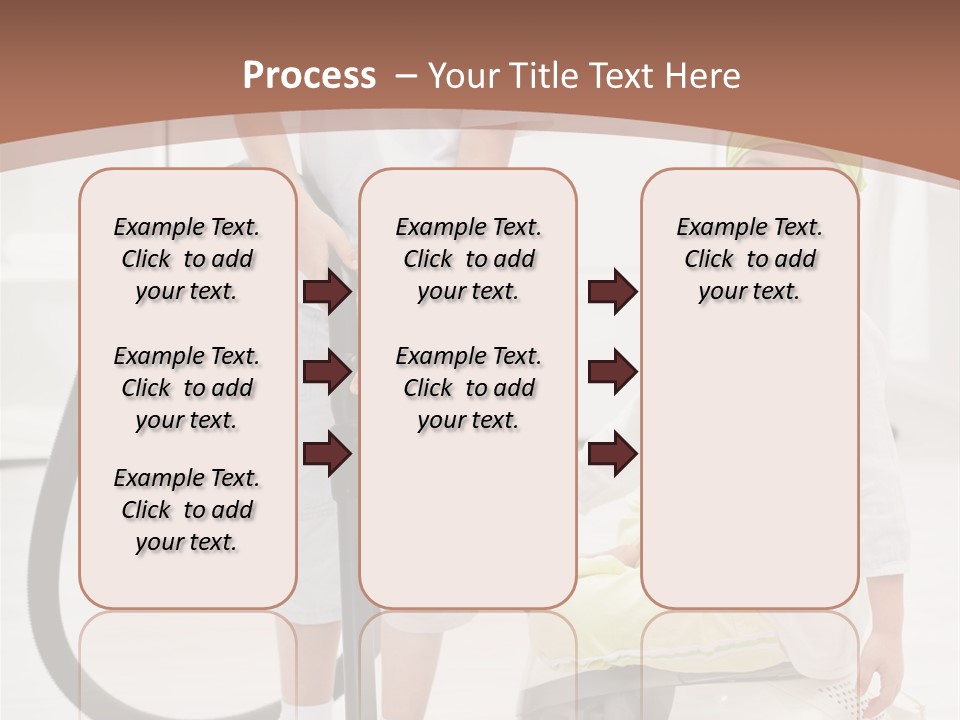 Process – Your Title Text Here

Example Text. Click to add your text.

Example Text. Click to add your text.

Example Text. Click to add your text.

Example Text. Click to add your text.

Example Text. Click to add your text.

Example Text. Click to add your text.